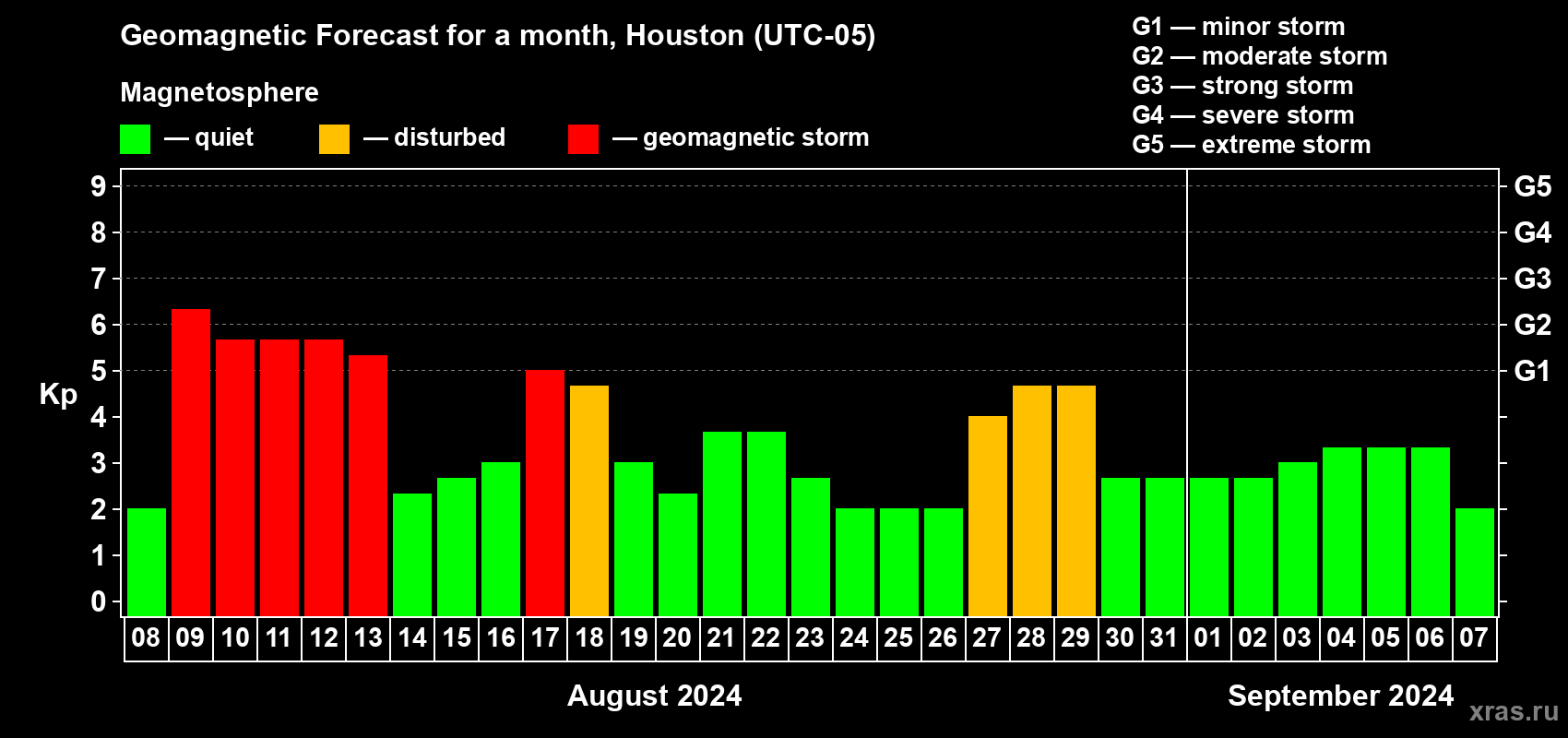 Geomagnetic Forecast for a month, Houston (UTC-05)

Magnetosphere

— quiet — disturbed — geomagnetic storm

G1 — minor storm
G2 — moderate storm
G3 — strong storm
G4 — severe storm
G5 — extreme storm

Kp

9 8 7 6 5 4 3 2 1 0

G5 G4 G3 G2 G1

08 09 10 11 12 13 14 15 16 17 18 19 20 21 22 23 24 25 26 27 28 29 30 31 01 02 03 04 05 06 07

August 2024

September 2024

xras.ru